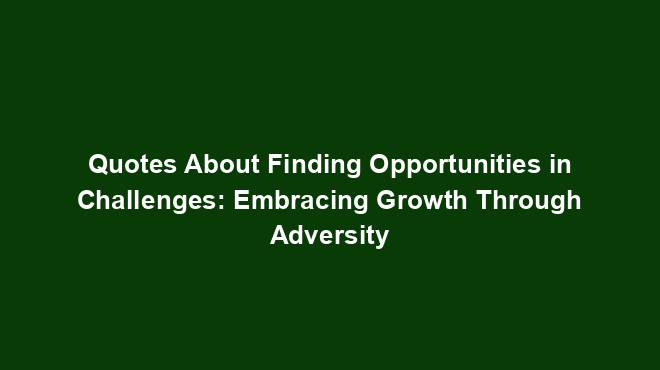 Quotes About Finding Opportunities in Challenges: Embracing Growth Through Adversity